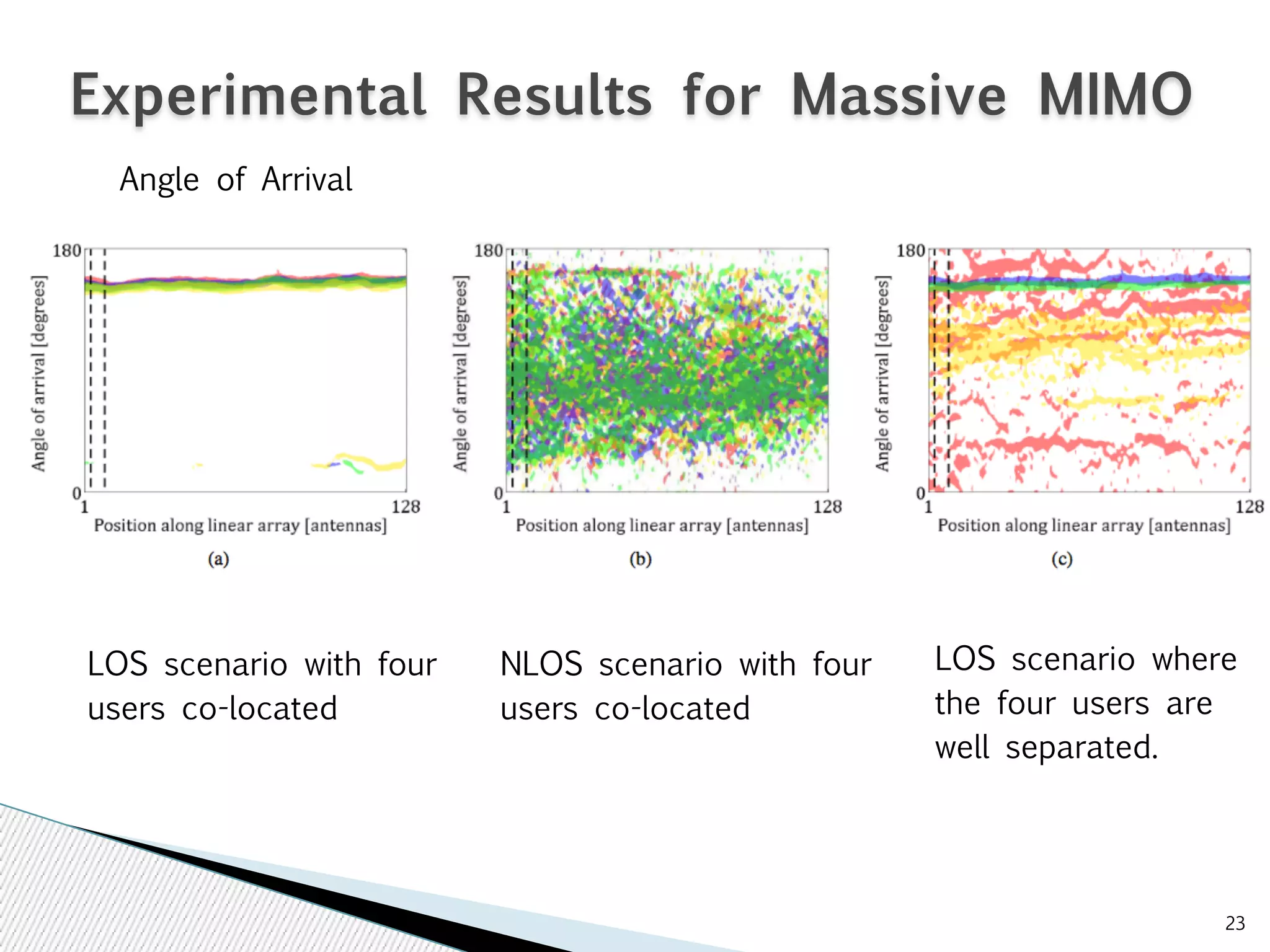 Experimental Results for Massive MIMO

Angle of Arrival

180
Angle of arrival [degrees]
0
1
128
Position along linear array [antennas]
(a)

180
Angle of arrival [degrees]
0
1
128
Position along linear array [antennas]
(b)

180
Angle of arrival [degrees]
0
1
128
Position along linear array [antennas]
(c)

LOS scenario with four users co-located

NLOS scenario with four users co-located

LOS scenario where the four users are well separated.

23